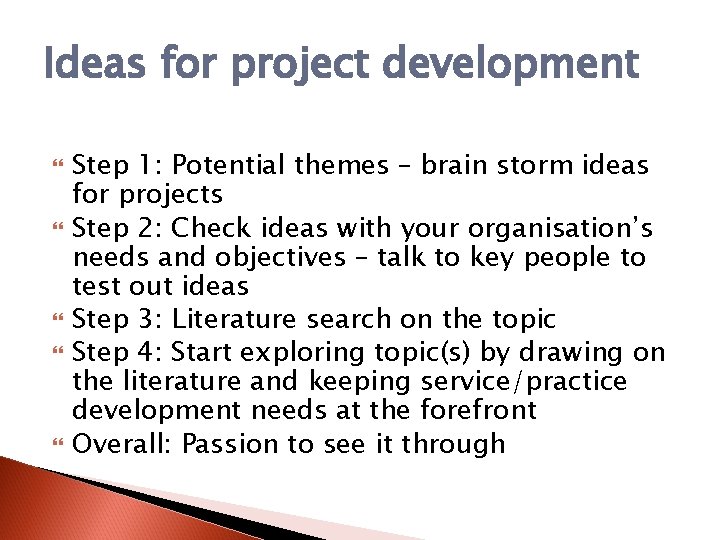 Ideas for project development

Step 1: Potential themes – brain storm ideas for projects

Step 2: Check ideas with your organisation's needs and objectives – talk to key people to test out ideas

Step 3: Literature search on the topic

Step 4: Start exploring topic(s) by drawing on the literature and keeping service/practice development needs at the forefront

Overall: Passion to see it through